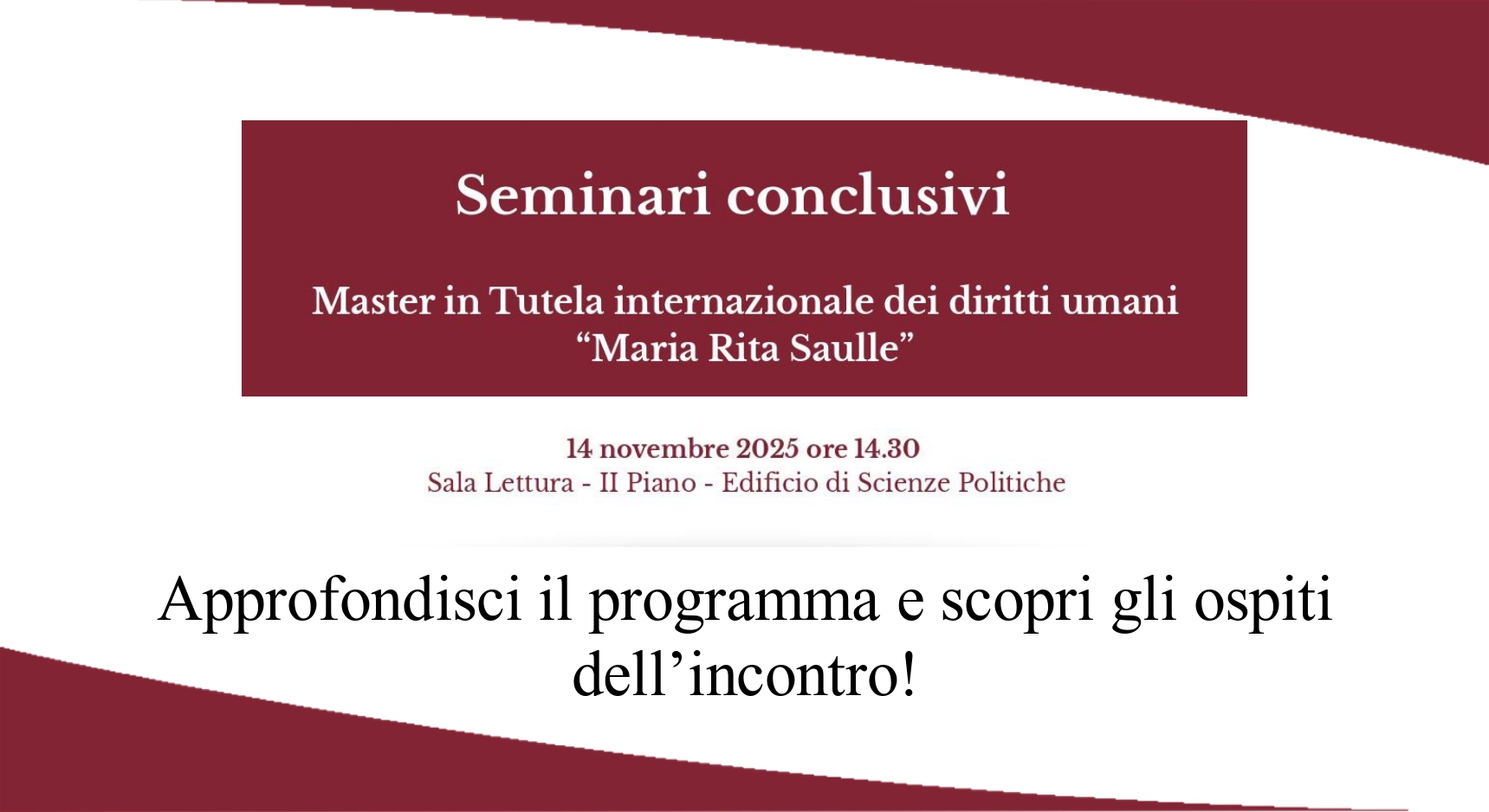 Seminari conclusivi

Master in Tutela internazionale dei diritti umani
“Maria Rita Saulle”

14 novembre 2025 ore 14.30
Sala Lettura - II Piano - Edificio di Scienze Politiche

Approfondisci il programma e scopri gli ospiti dell’incontro!